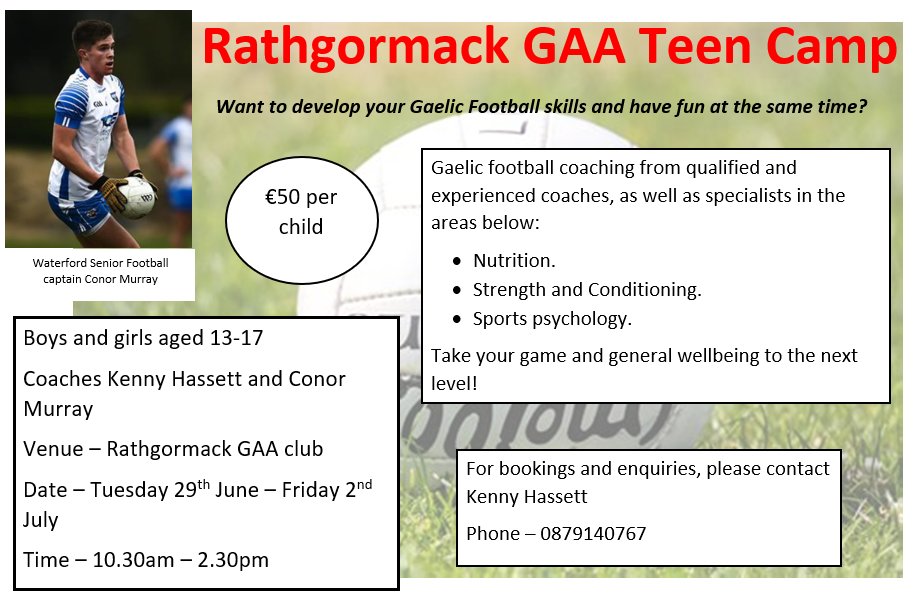 Rathgormack GAA Teen Camp

Want to develop your Gaelic Football skills and have fun at the same time?

Waterford Senior Football captain Conor Murray

€50 per child

Gaelic football coaching from qualified and experienced coaches, as well as specialists in the areas below:

- Nutrition.
- Strength and Conditioning.
- Sports psychology.

Take your game and general wellbeing to the next level!

Boys and girls aged 13-17

Coaches Kenny Hassett and Conor Murray

Venue – Rathgormack GAA club

Date – Tuesday 29th June – Friday 2nd July

Time – 10.30am – 2.30pm

For bookings and enquiries, please contact Kenny Hassett

Phone – 0879140767